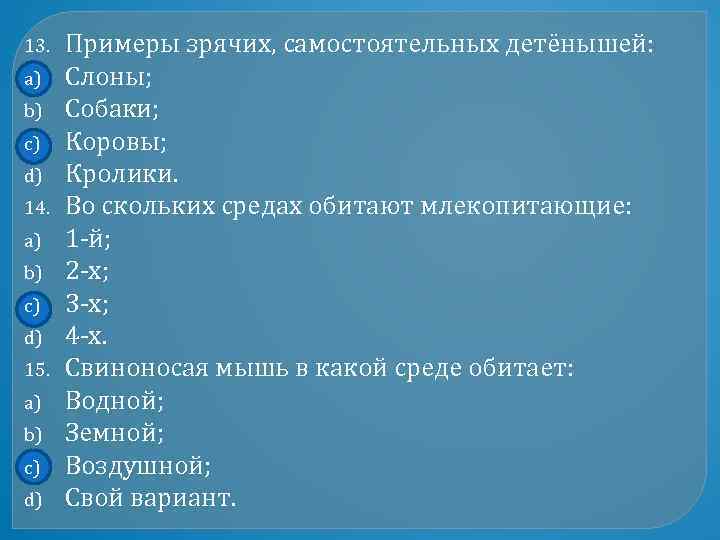 13. Примеры зрячих, самостоятельных детёнышей:
a) Слоны;
b) Собаки;
c) Коровы;
d) Кролики.
14. Во скольких средах обитают млекопитающие:
a) 1-й;
b) 2-х;
c) 3-х;
d) 4-х.
15. Свиноносая мышь в какой среде обитает:
a) Водной;
b) Земной;
c) Воздушной;
d) Свой вариант.